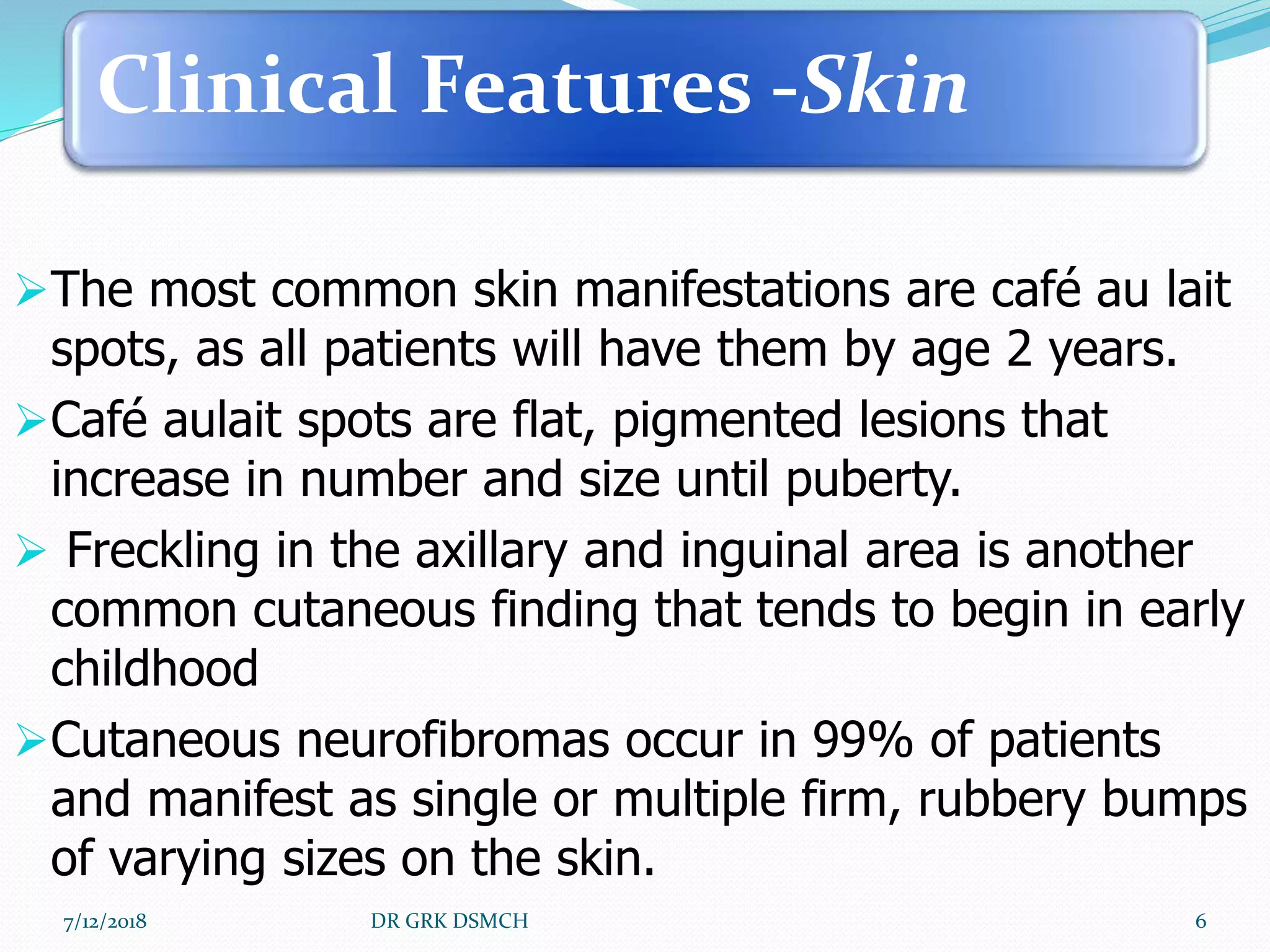 Clinical Features -Skin

➢The most common skin manifestations are café au lait spots, as all patients will have them by age 2 years.

➢Café aulait spots are flat, pigmented lesions that increase in number and size until puberty.

➢ Freckling in the axillary and inguinal area is another common cutaneous finding that tends to begin in early childhood

➢Cutaneous neurofibromas occur in 99% of patients and manifest as single or multiple firm, rubbery bumps of varying sizes on the skin.

7/12/2018 DR GRK DSMCH 6